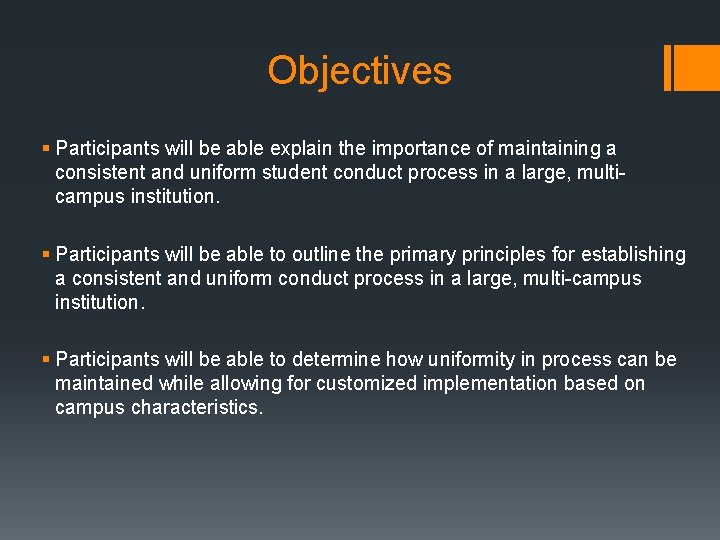 Objectives

▪ Participants will be able explain the importance of maintaining a consistent and uniform student conduct process in a large, multi-campus institution.

▪ Participants will be able to outline the primary principles for establishing a consistent and uniform conduct process in a large, multi-campus institution.

▪ Participants will be able to determine how uniformity in process can be maintained while allowing for customized implementation based on campus characteristics.